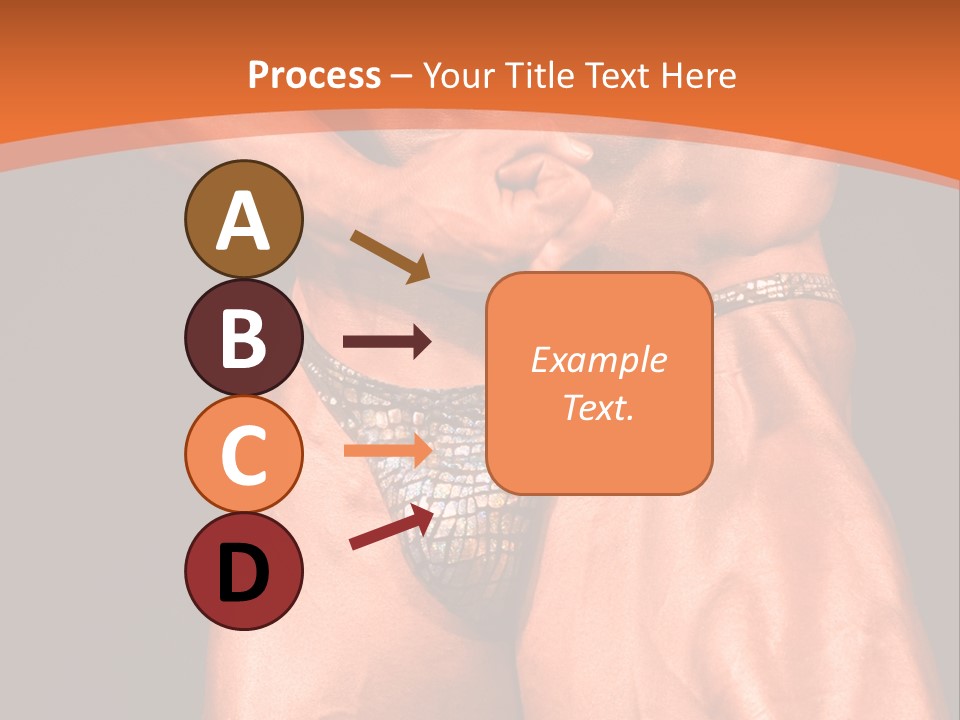 Process – Your Title Text Here

A

B

C

D

Example Text.